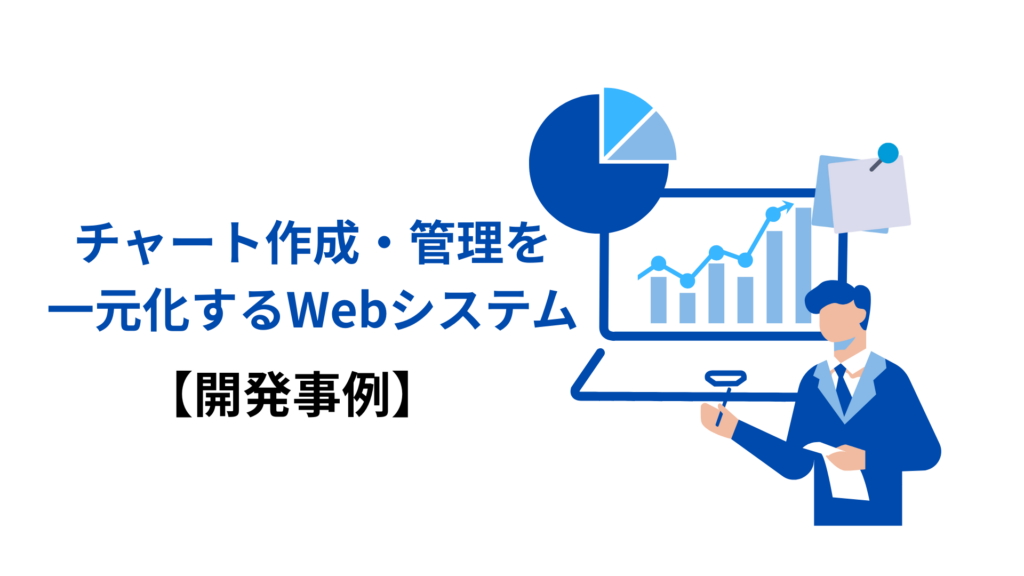 チャート作成・管理を
一元化するWebシステム

【開発事例】